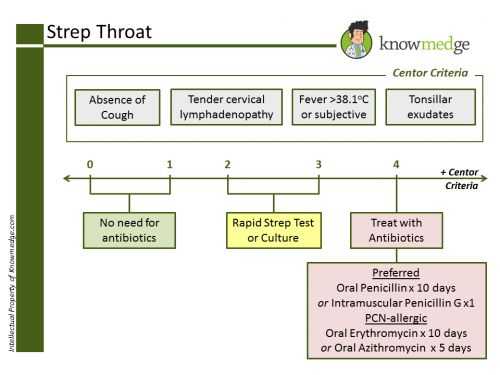 Strep Throat

knowmedge

Centor Criteria

Absence of Cough

Tender cervical lymphadenopathy

Fever >38.1°C or subjective

Tonsillar exudates

0 1 2 3 4

+ Centor Criteria

No need for antibiotics

Rapid Strep Test or Culture

Treat with Antibiotics

Preferred
Oral Penicillin x 10 days
or Intramuscular Penicillin G x1
PCN-allergic
Oral Erythromycin x 10 days
or Oral Azithromycin x 5 days

Intellectual Property of Knowmedge.com